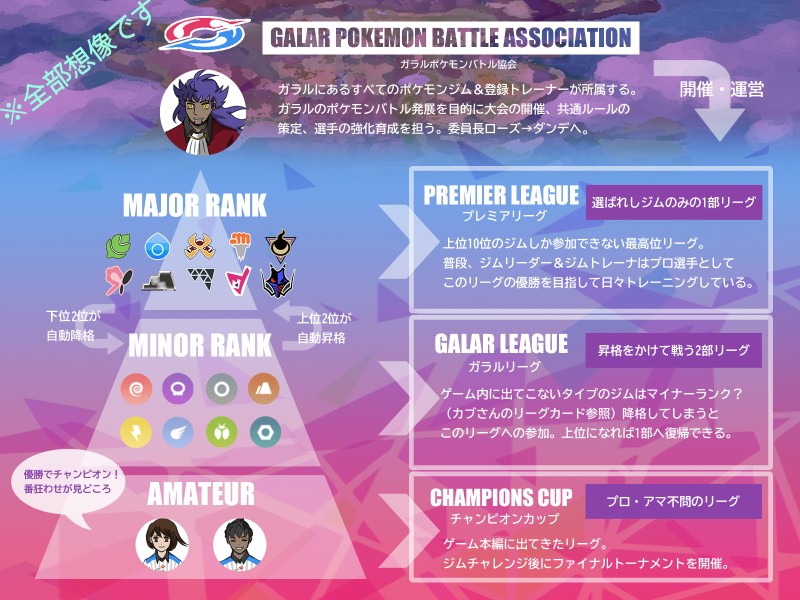 ※全部想像です

GALAR POKEMON BATTLE ASSOCIATION
ガラルポケモンバトル協会

ガラルにあるすべてのポケモンジム＆登録トレーナーが所属する。ガラルのポケモンバトル発展を目的に大会の開催、共通ルールの策定、選手の強化育成を担う。委員長ローズ→ダンデへ。

開催・運営

MAJOR RANK

下位2位が自動降格

上位2位が自動昇格

MINOR RANK

優勝でチャンピオン！番狂わせが見どころ

AMATEUR

PREMIER LEAGUE
プレミアリーグ
選ばれしジムのみの1部リーグ
上位10位のジムしか参加できない最高位リーグ。普段、ジムリーダー＆ジムトレーナはプロ選手としてこのリーグの優勝を目指して日々トレーニングしている。

GALAR LEAGUE
ガラルリーグ
昇格をかけて戦う2部リーグ
ゲーム内に出てこないタイプのジムはマイナーランク？（カブさんのリーグカード参照）降格してしまうとこのリーグへの参加。上位になれば1部へ復帰できる。

CHAMPIONS CUP
チャンピオンカップ
プロ・アマ不問のリーグ
ゲーム本編に出てきたリーグ。ジムチャレンジ後にファイナルトーナメントを開催。